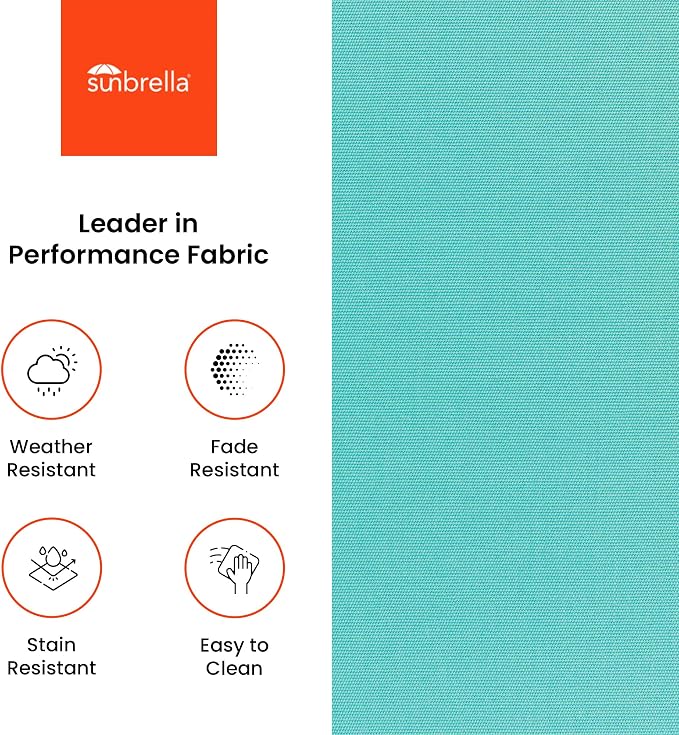 sunbrella

Leader in Performance Fabric

Weather Resistant

Fade Resistant

Stain Resistant

Easy to Clean